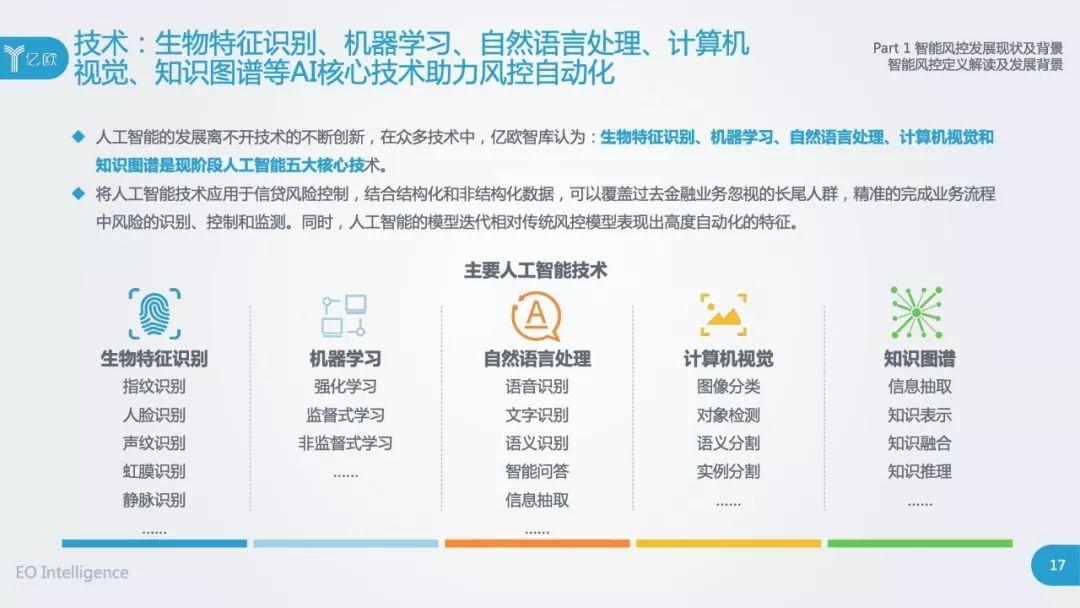 亿欧

技术：生物特征识别、机器学习、自然语言处理、计算机视觉、知识图谱等AI核心技术助力风控自动化

Part 1 智能风控发展现状及背景
智能风控定义解读及发展背景

◆ 人工智能的发展离不开技术的不断创新，在众多技术中，亿欧智库认为：生物特征识别、机器学习、自然语言处理、计算机视觉和知识图谱是现阶段人工智能五大核心技术。

◆ 将人工智能技术应用于信贷风险控制，结合结构化和非结构化数据，可以覆盖过去金融业务忽视的长尾人群，精准的完成业务流程中风险的识别、控制和监测。同时，人工智能的模型迭代相对传统风控模型表现出高度自动化的特征。

主要人工智能技术

生物特征识别
指纹识别
人脸识别
声纹识别
虹膜识别
静脉识别
……

机器学习
强化学习
监督式学习
非监督式学习
……

自然语言处理
语音识别
文字识别
语义识别
智能问答
信息抽取
……

计算机视觉
图像分类
对象检测
语义分割
实例分割
……

知识图谱
信息抽取
知识表示
知识融合
知识推理
……

EO Intelligence

17